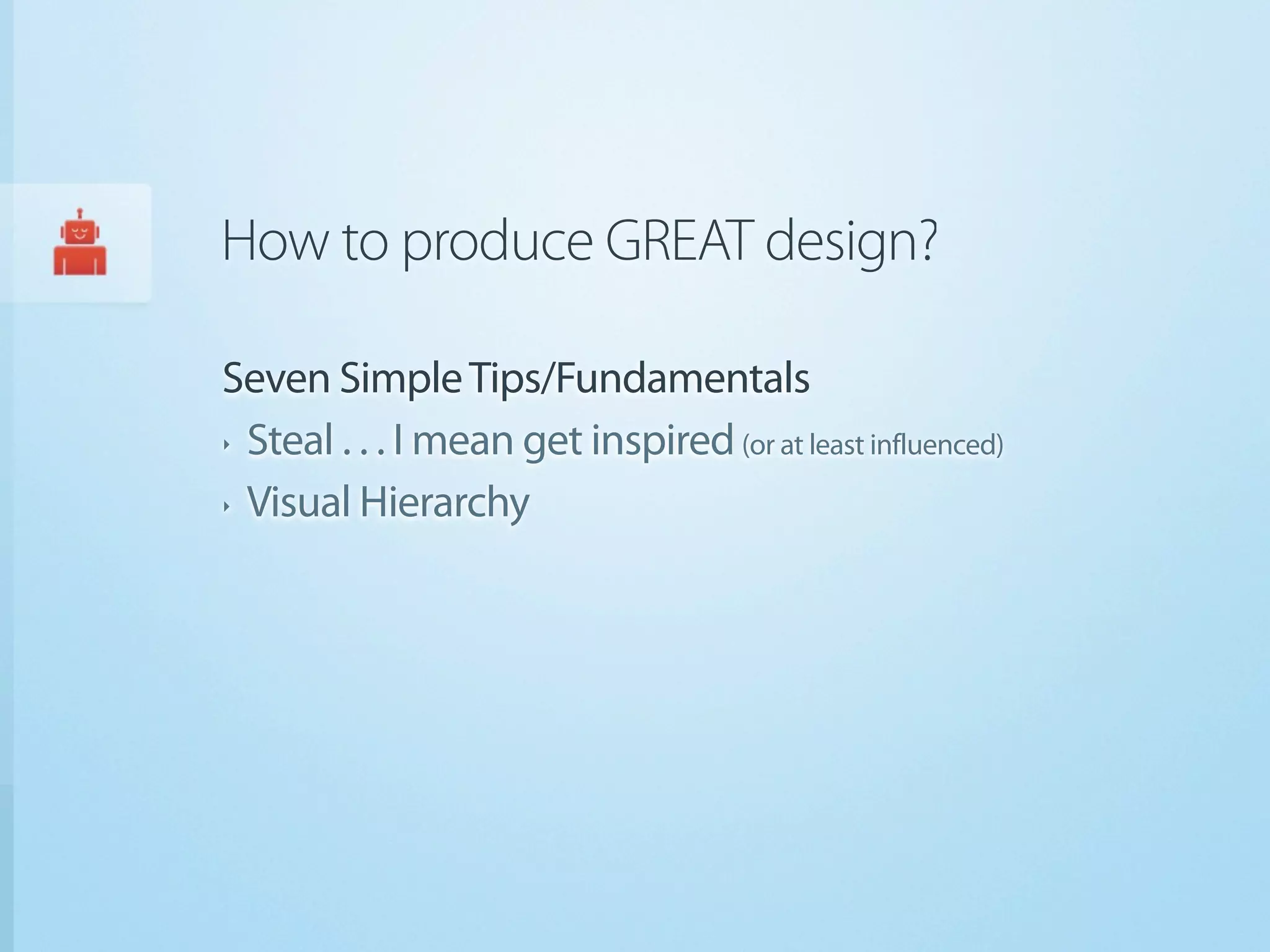 How to produce GREAT design?

Seven Simple Tips/Fundamentals

‣ Steal . . . I mean get inspired (or at least influenced)

‣ Visual Hierarchy